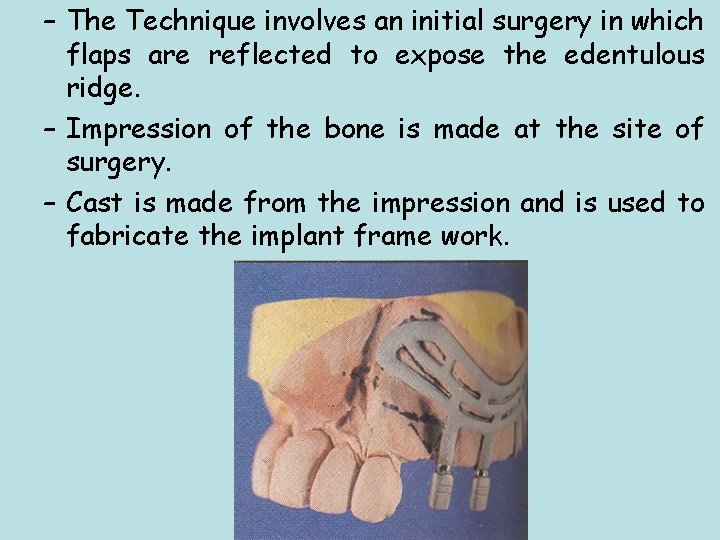 – The Technique involves an initial surgery in which flaps are reflected to expose the edentulous ridge.

– Impression of the bone is made at the site of surgery.

– Cast is made from the impression and is used to fabricate the implant frame work.